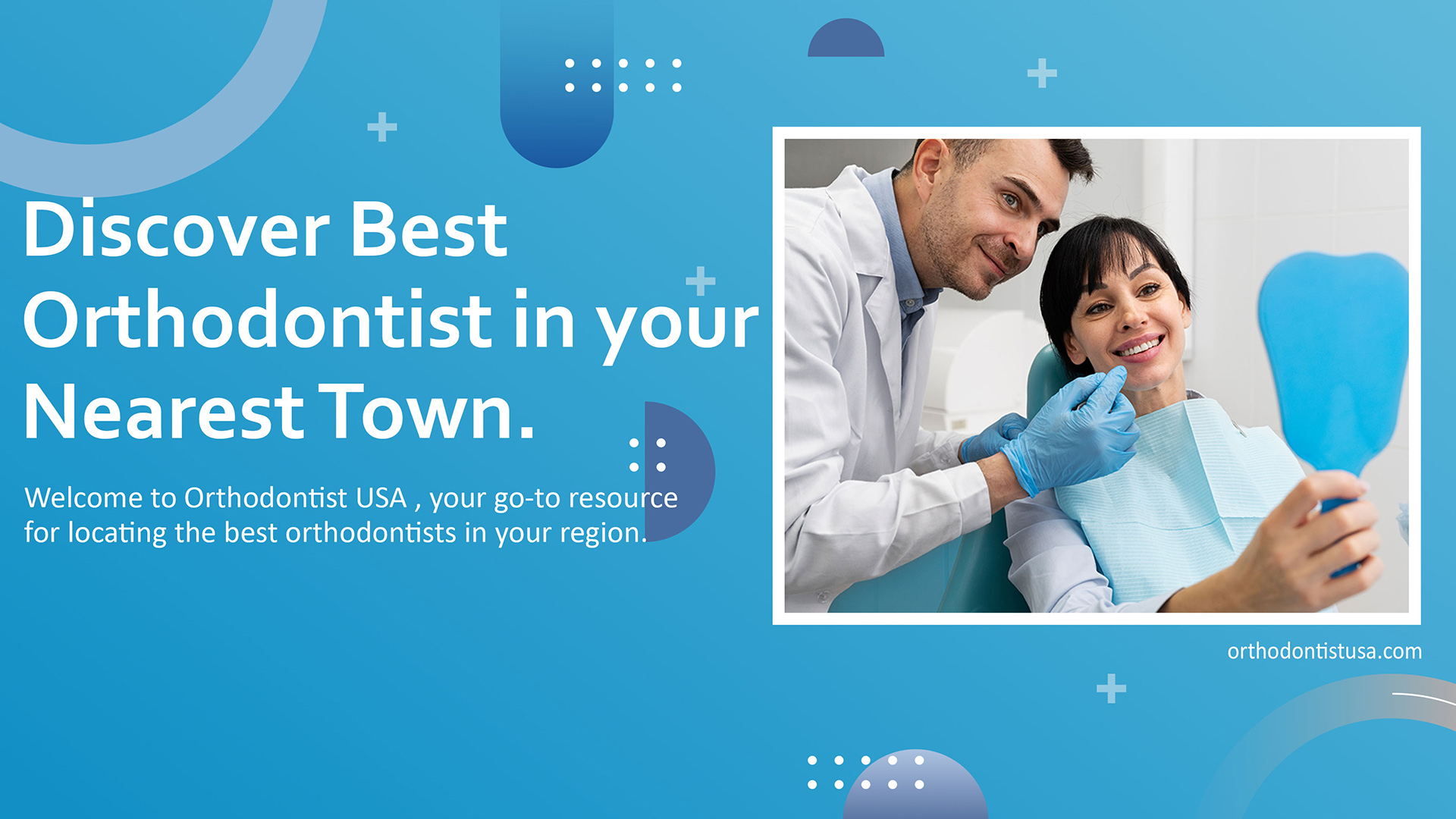 Discover Best Orthodontist in your Nearest Town.

Welcome to Orthodontist USA , your go-to resource for locating the best orthodontists in your region.

orthodontistusa.com